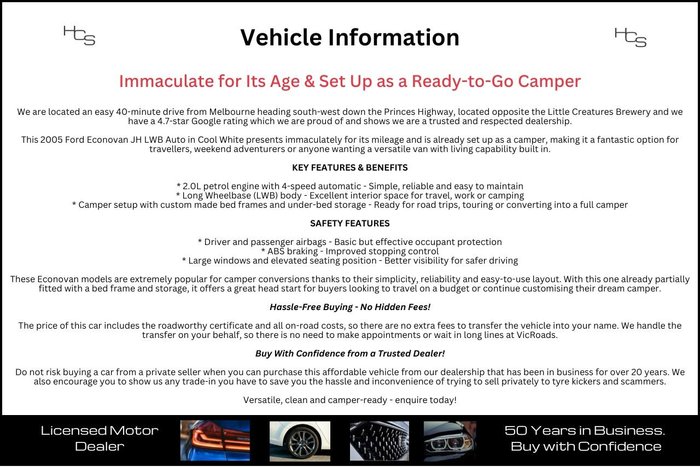 HCS

Vehicle Information

HCS

Immaculate for Its Age & Set Up as a Ready-to-Go Camper

We are located an easy 40-minute drive from Melbourne heading south-west down the Princes Highway, located opposite the Little Creatures Brewery and we have a 4.7-star Google rating which we are proud of and shows we are a trusted and respected dealership.

This 2005 Ford Econovan JH LWB Auto in Cool White presents immaculately for its mileage and is already set up as a camper, making it a fantastic option for travellers, weekend adventurers or anyone wanting a versatile van with living capability built in.

KEY FEATURES & BENEFITS

* 2.0L petrol engine with 4-speed automatic - Simple, reliable and easy to maintain
* Long Wheelbase (LWB) body - Excellent interior space for travel, work or camping
* Camper setup with custom made bed frames and under-bed storage - Ready for road trips, touring or converting into a full camper

SAFETY FEATURES

* Driver and passenger airbags - Basic but effective occupant protection
* ABS braking - Improved stopping control
* Large windows and elevated seating position - Better visibility for safer driving

These Econovan models are extremely popular for camper conversions thanks to their simplicity, reliability and easy-to-use layout. With this one already partially fitted with a bed frame and storage, it offers a great head start for buyers looking to travel on a budget or continue customising their dream camper.

Hassle-Free Buying - No Hidden Fees!

The price of this car includes the roadworthy certificate and all on-road costs, so there are no extra fees to transfer the vehicle into your name. We handle the transfer on your behalf, so there is no need to make appointments or wait in long lines at VicRoads.

Buy With Confidence from a Trusted Dealer!

Do not risk buying a car from a private seller when you can purchase this affordable vehicle from our dealership that has been in business for over 20 years. We also encourage you to show us any trade-in you have to save you the hassle and inconvenience of trying to sell privately to tyre kickers and scammers.

Versatile, clean and camper-ready - enquire today!

Licensed Motor Dealer

50 Years in Business. Buy with Confidence